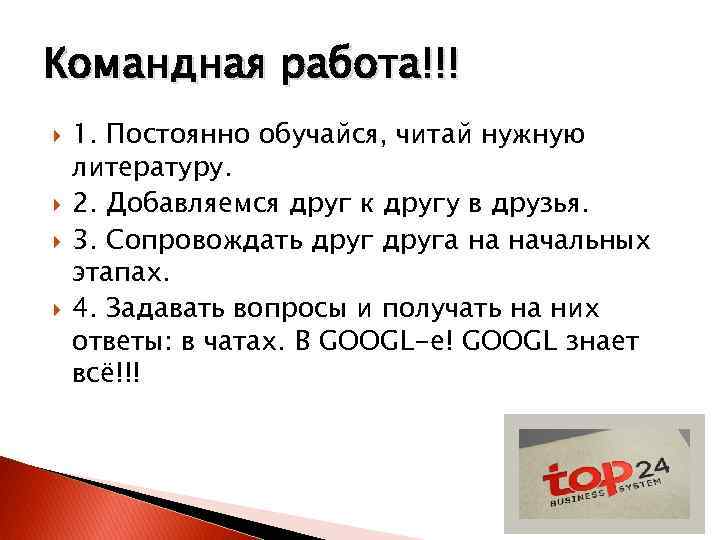 Командная работа!!!

1. Постоянно обучайся, читай нужную литературу.

2. Добавляемся друг к другу в друзья.

3. Сопровождать друг друга на начальных этапах.

4. Задавать вопросы и получать на них ответы: в чатах. В GOOGL-е! GOOGL знает всё!!!

top 24
BUSINESS SYSTEM